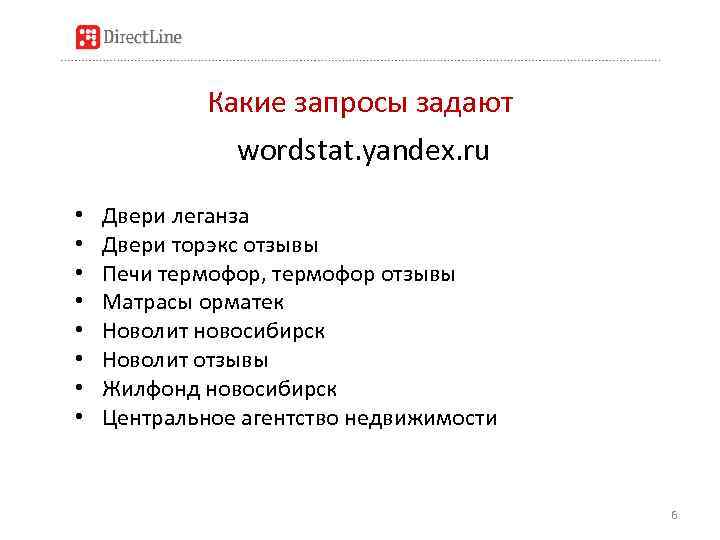 DirectLine

Какие запросы задают

wordstat.yandex.ru

• Двери леганза
• Двери торэкс отзывы
• Печи термофор, термофор отзывы
• Матрасы орматек
• Новолит новосибирск
• Новолит отзывы
• Жилфонд новосибирск
• Центральное агентство недвижимости

6